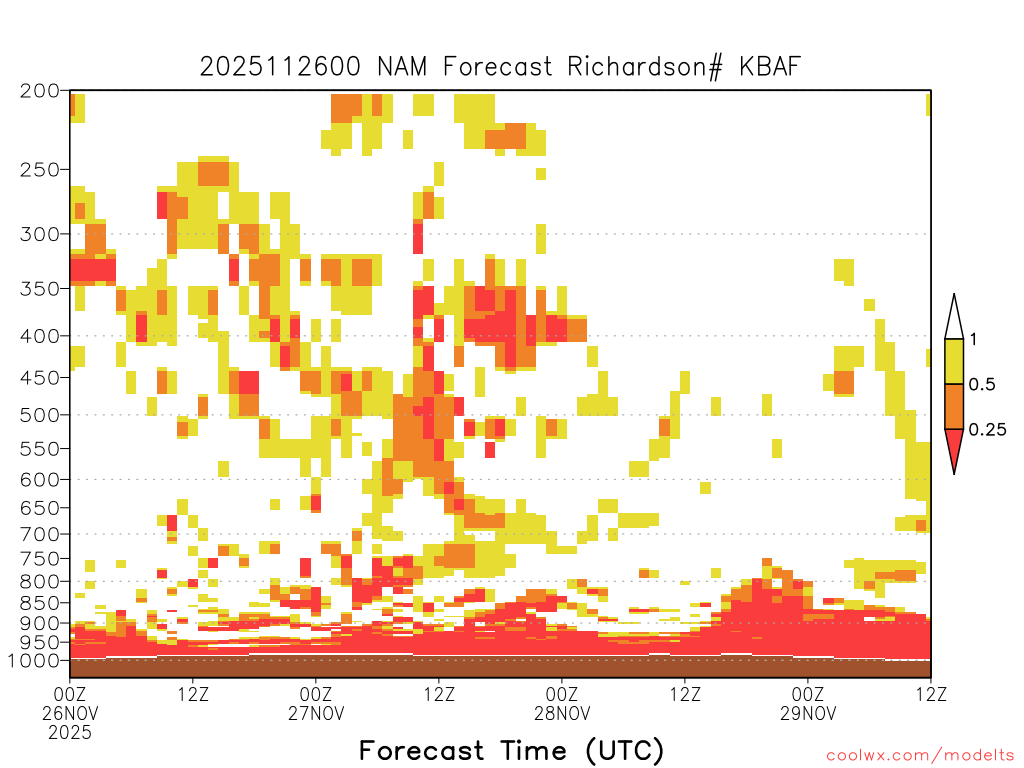 2025112600 NAM Forecast Richardson# KBAF

200
250
300
350
400
450
500
550
600
650
700
750
800
850
900
950
1000

1
0.5
0.25

00Z 26NOV 2025
12Z
00Z 27NOV
12Z
00Z 28NOV
12Z
00Z 29NOV
12Z

Forecast Time (UTC)

coolwx.com/modelts